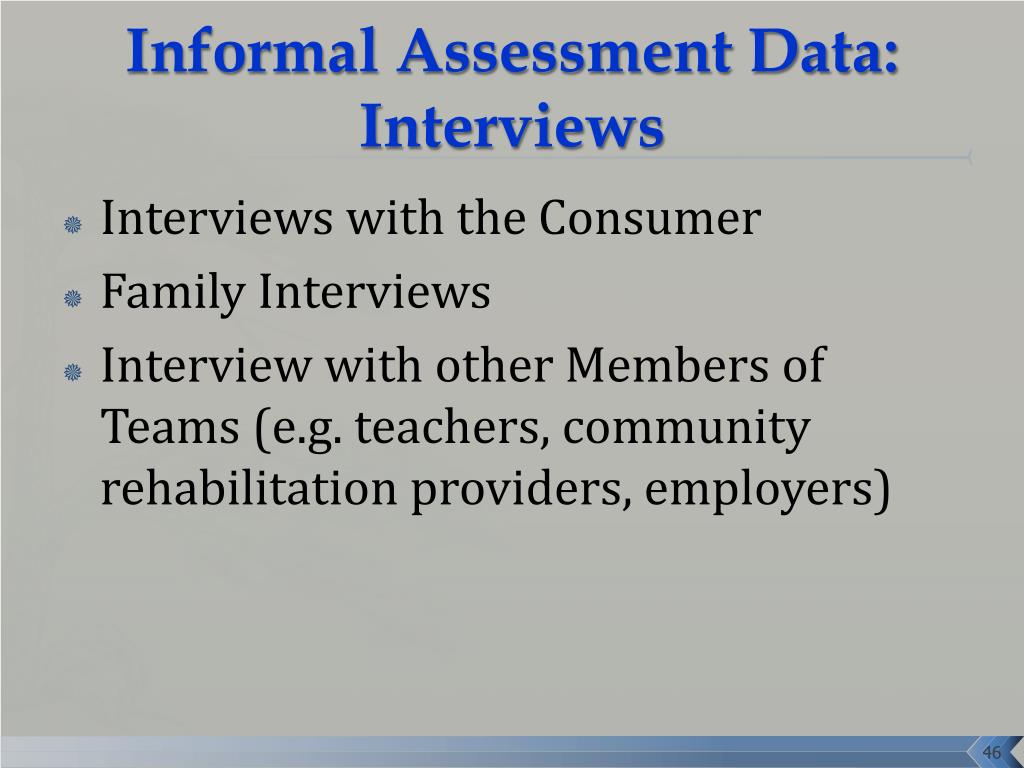 Informal Assessment Data: Interviews

Interviews with the Consumer

Family Interviews

Interview with other Members of Teams (e.g. teachers, community rehabilitation providers, employers)

46